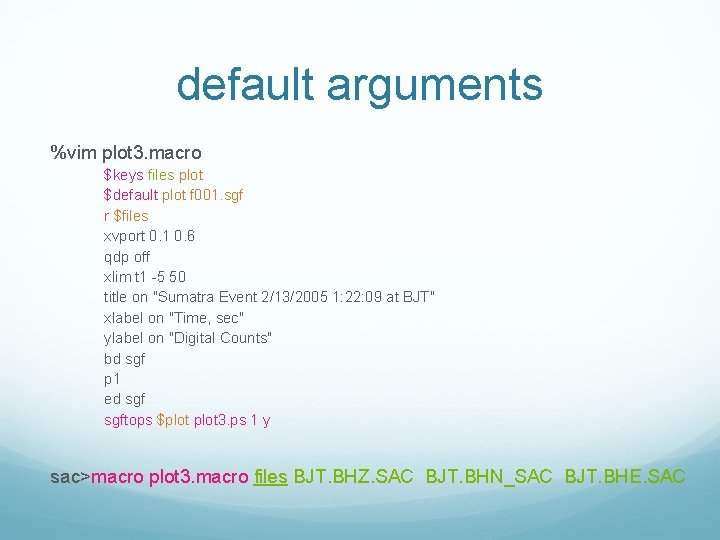 default arguments

%vim plot3.macro

$keys files plot
$default plot f001.sgf
r $files
xvport 0.1 0.6
qdp off
xlim t1 -5 50
title on "Sumatra Event 2/13/2005 1:22:09 at BJT"
xlabel on "Time, sec"
ylabel on "Digital Counts"
bd sgf
p1
ed sgf
sgftops $plot plot3.ps 1 y

sac>macro plot3.macro files BJT.BHZ.SAC BJT.BHN_SAC BJT.BHE.SAC